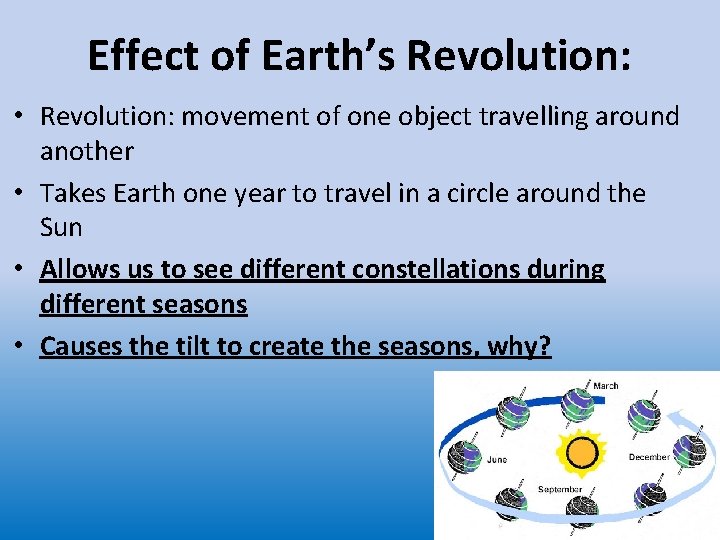 Effect of Earth's Revolution:

• Revolution: movement of one object travelling around another

• Takes Earth one year to travel in a circle around the Sun

• Allows us to see different constellations during different seasons

• Causes the tilt to create the seasons, why?

March

June

December

September